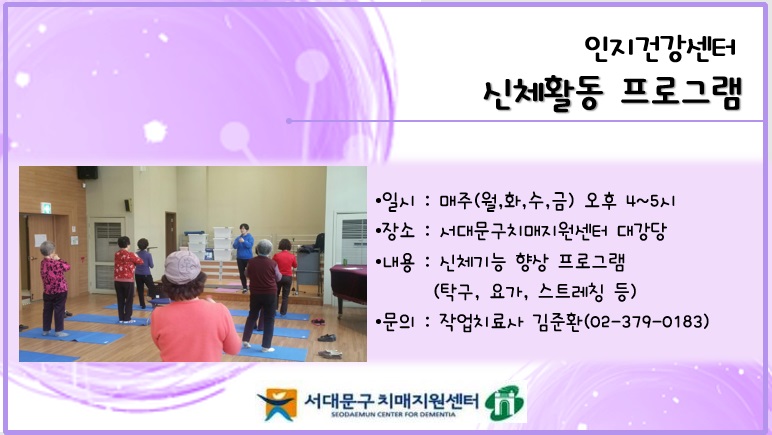 인지건강센터
신체활동 프로그램

•일시 : 매주(월,화,수,금) 오후 4~5시
•장소 : 서대문구치매지원센터 대강당
•내용 : 신체기능 향상 프로그램
(탁구, 요가, 스트레칭 등)
•문의 : 작업치료사 김준환(02-379-0183)

서대문구 치매지원센터
SEODAEMUN CENTER FOR DEMENTIA